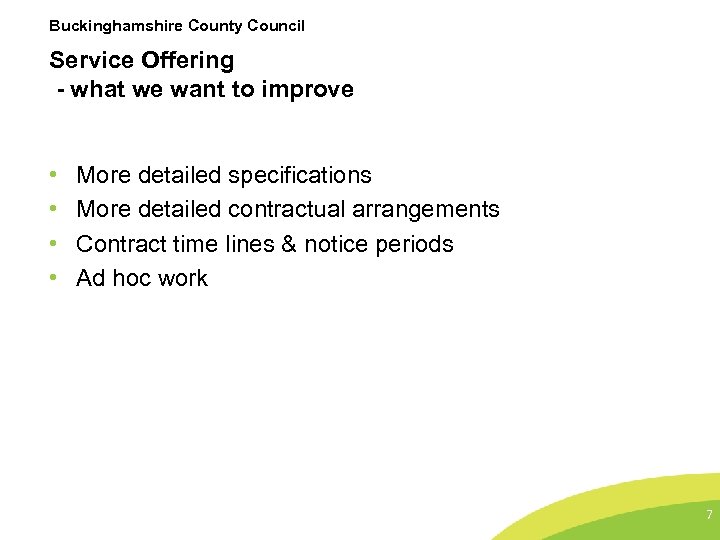 Buckinghamshire County Council

Service Offering
- what we want to improve

• More detailed specifications
• More detailed contractual arrangements
• Contract time lines & notice periods
• Ad hoc work

7